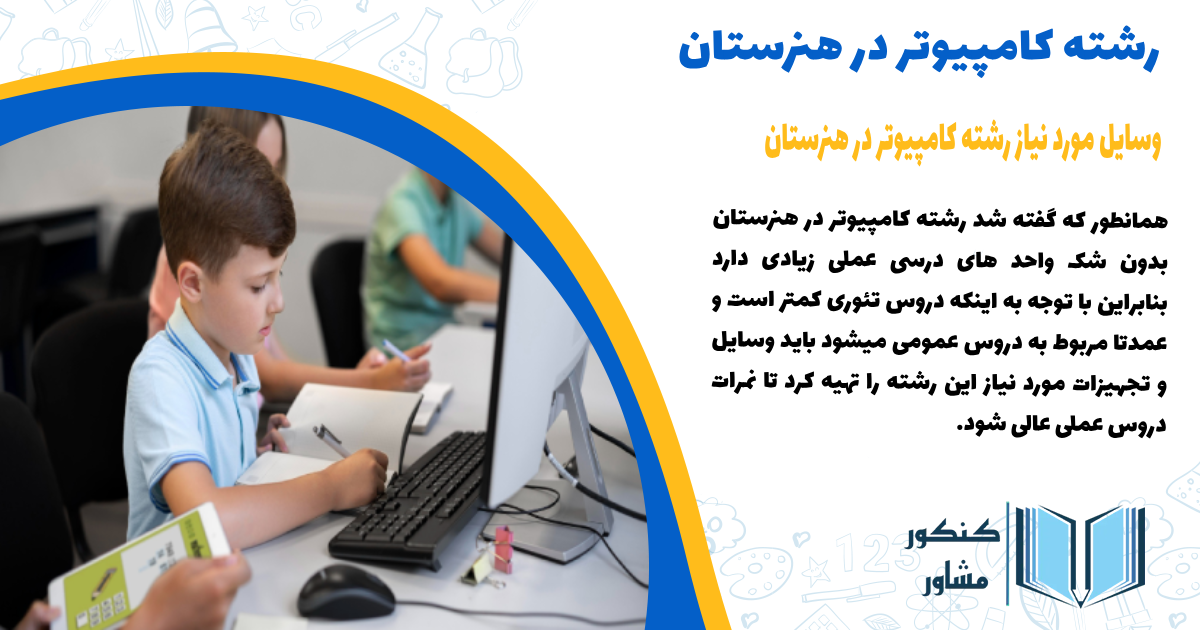 رشته کامپیوتر در هنرستان

وسایل مورد نیاز رشته کامپیوتر در هنرستان

همانطور که گفته شد رشته کامپیوتر در هنرستان بدون شک واحد های درسی عملی زیادی دارد بنابراین با توجه به اینکه دروس تئوری کمتر است و عمدتا مربوط به دروس عمومی میشود باید وسایل و تجهیزات مورد نیاز این رشته را تهیه کرد تا نمرات دروس عملی عالی شود.

کنکور
مشاور